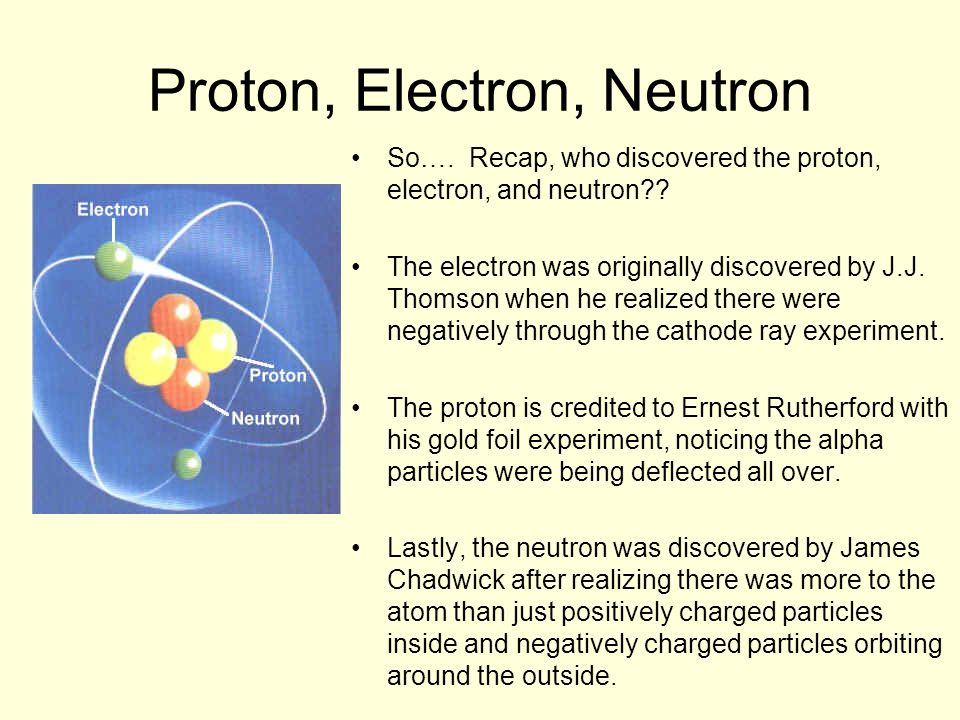 Proton, Electron, Neutron

Electron

Proton

Neutron

• So…. Recap, who discovered the proton, electron, and neutron??

• The electron was originally discovered by J.J. Thomson when he realized there were negatively through the cathode ray experiment.

• The proton is credited to Ernest Rutherford with his gold foil experiment, noticing the alpha particles were being deflected all over.

• Lastly, the neutron was discovered by James Chadwick after realizing there was more to the atom than just positively charged particles inside and negatively charged particles orbiting around the outside.